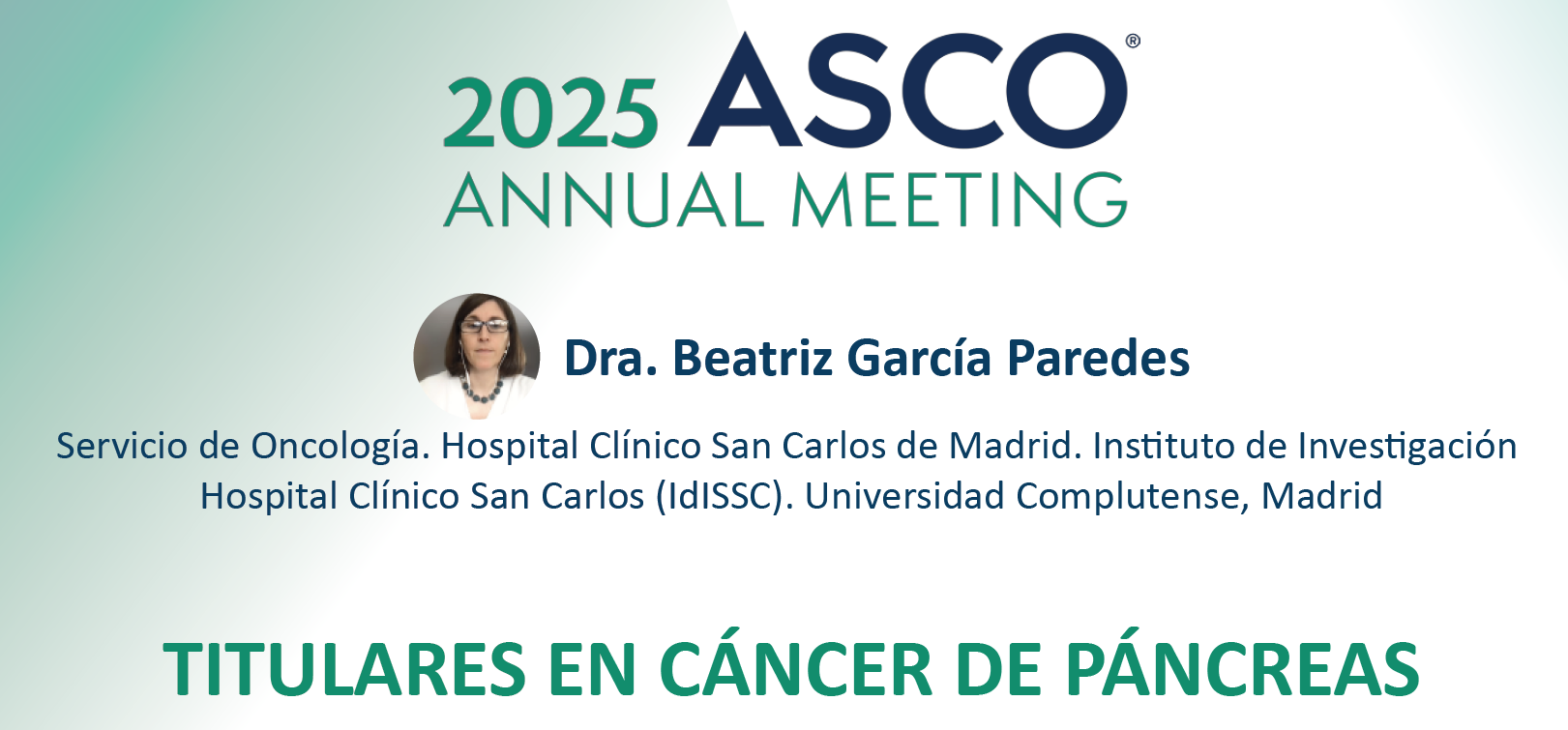 2025 ASCO®
ANNUAL MEETING

Dra. Beatriz García Paredes

Servicio de Oncología. Hospital Clínico San Carlos de Madrid. Instituto de Investigación Hospital Clínico San Carlos (IdISSC). Universidad Complutense, Madrid

TITULARES EN CÁNCER DE PÁNCREAS